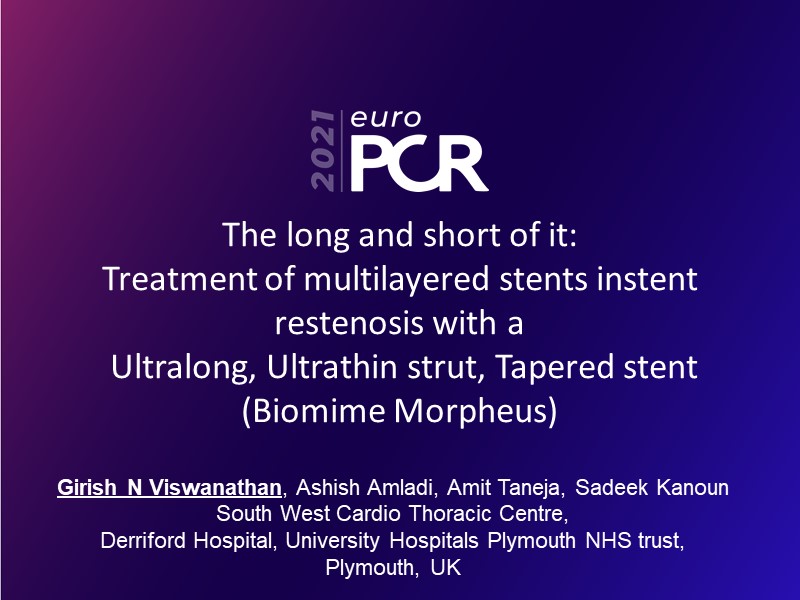 2021 euro PCR

The long and short of it:
Treatment of multilayered stents instent restenosis with a
Ultralong, Ultrathin strut, Tapered stent
(Biomime Morpheus)

Girish N Viswanathan, Ashish Amladi, Amit Taneja, Sadeek Kanoun
South West Cardio Thoracic Centre,
Derriford Hospital, University Hospitals Plymouth NHS trust,
Plymouth, UK